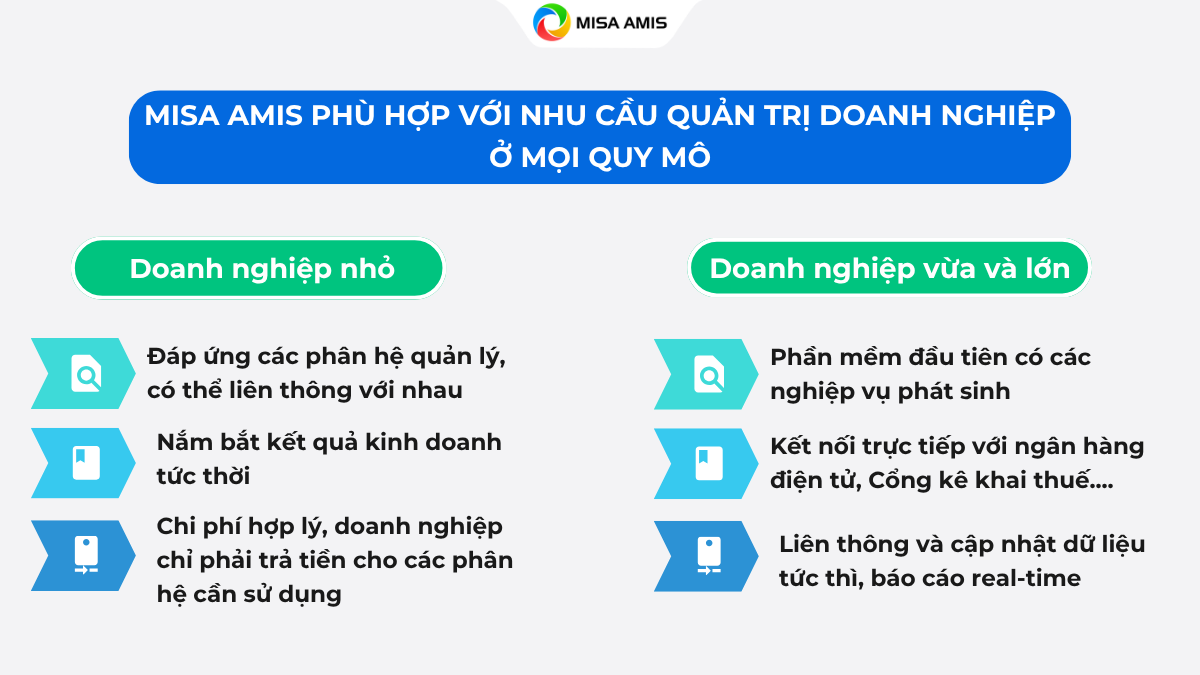 MISA AMIS

MISA AMIS PHÙ HỢP VỚI NHU CẦU QUẢN TRỊ DOANH NGHIỆP Ở MỌI QUY MÔ

Doanh nghiệp nhỏ

Đáp ứng các phân hệ quản lý, có thể liên thông với nhau

Nắm bắt kết quả kinh doanh tức thời

Chi phí hợp lý, doanh nghiệp chỉ phải trả tiền cho các phân hệ cần sử dụng

Doanh nghiệp vừa và lớn

Phần mềm đầu tiên có các nghiệp vụ phát sinh

Kết nối trực tiếp với ngân hàng điện tử, Cổng kê khai thuế....

Liên thông và cập nhật dữ liệu tức thì, báo cáo real-time